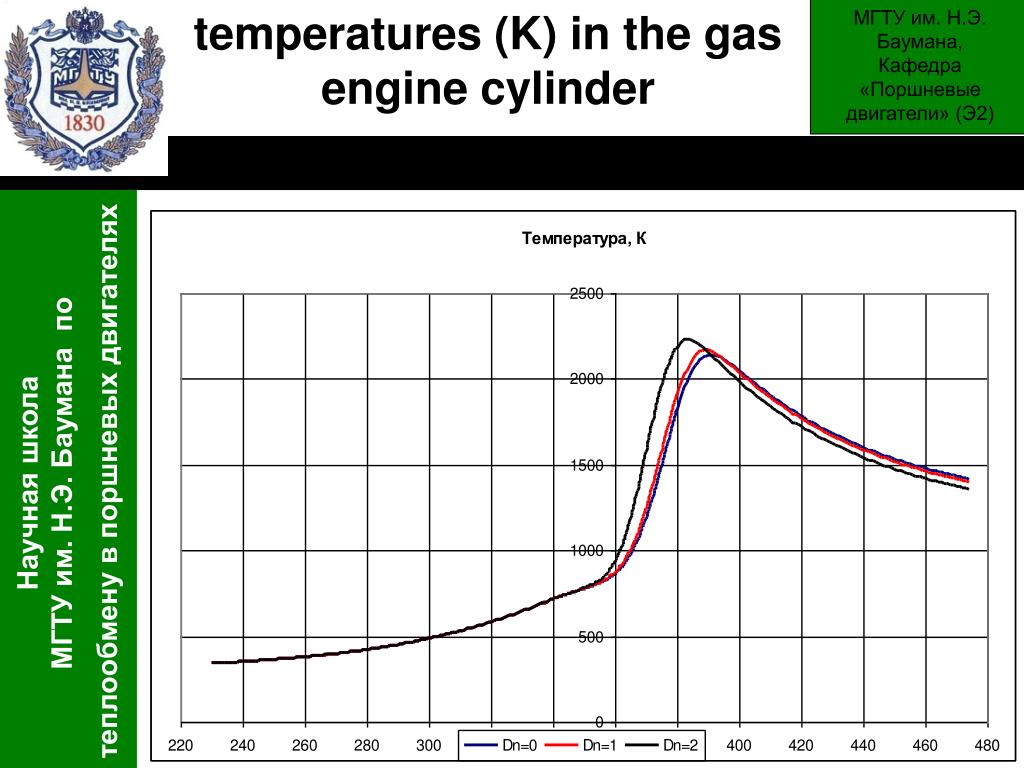 1830

temperatures (K) in the gas engine cylinder

МГТУ им. Н.Э. Баумана, Кафедра «Поршневые двигатели» (Э2)

Научная школа МГТУ им. Н.Э. Баумана по теплообмену в поршневых двигателях

Температура, К

2500
2000
1500
1000
500
0

220 240 260 280 300 400 420 440 460 480

Dn=0 Dn=1 Dn=2